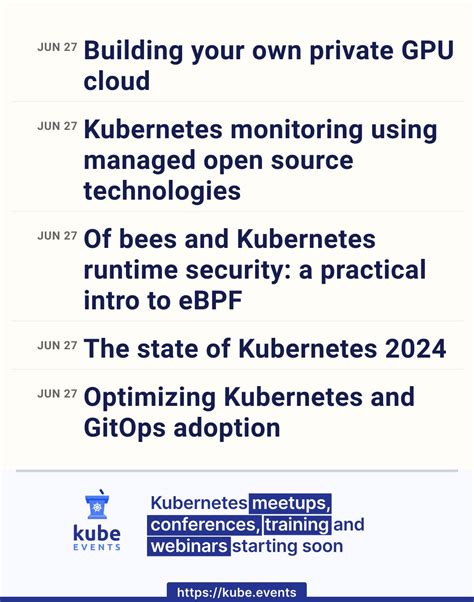 JUN 27 Building your own private GPU cloud

JUN 27 Kubernetes monitoring using managed open source technologies

JUN 27 Of bees and Kubernetes runtime security: a practical intro to eBPF

JUN 27 The state of Kubernetes 2024

JUN 27 Optimizing Kubernetes and GitOps adoption

kube EVENTS

Kubernetes meetups, conferences, training and webinars starting soon

https://kube.events